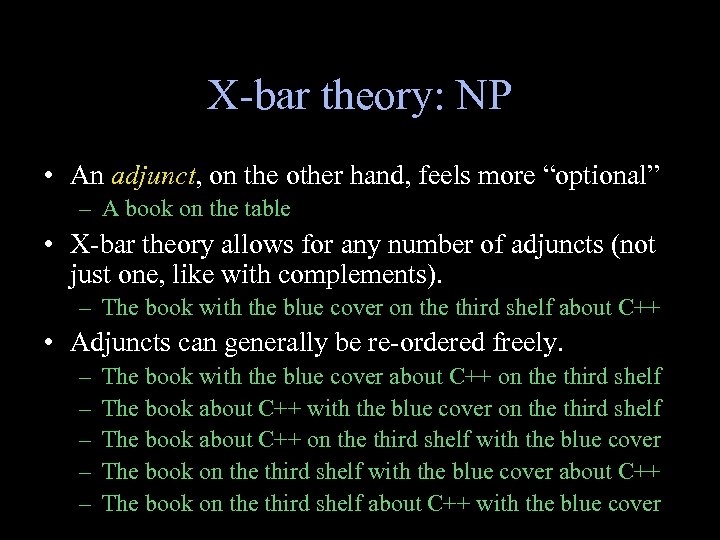 X-bar theory: NP

• An adjunct, on the other hand, feels more “optional”
  – A book on the table
• X-bar theory allows for any number of adjuncts (not just one, like with complements).
  – The book with the blue cover on the third shelf about C++
• Adjuncts can generally be re-ordered freely.
  – The book with the blue cover about C++ on the third shelf
  – The book about C++ with the blue cover on the third shelf
  – The book about C++ on the third shelf with the blue cover
  – The book on the third shelf with the blue cover about C++
  – The book on the third shelf about C++ with the blue cover